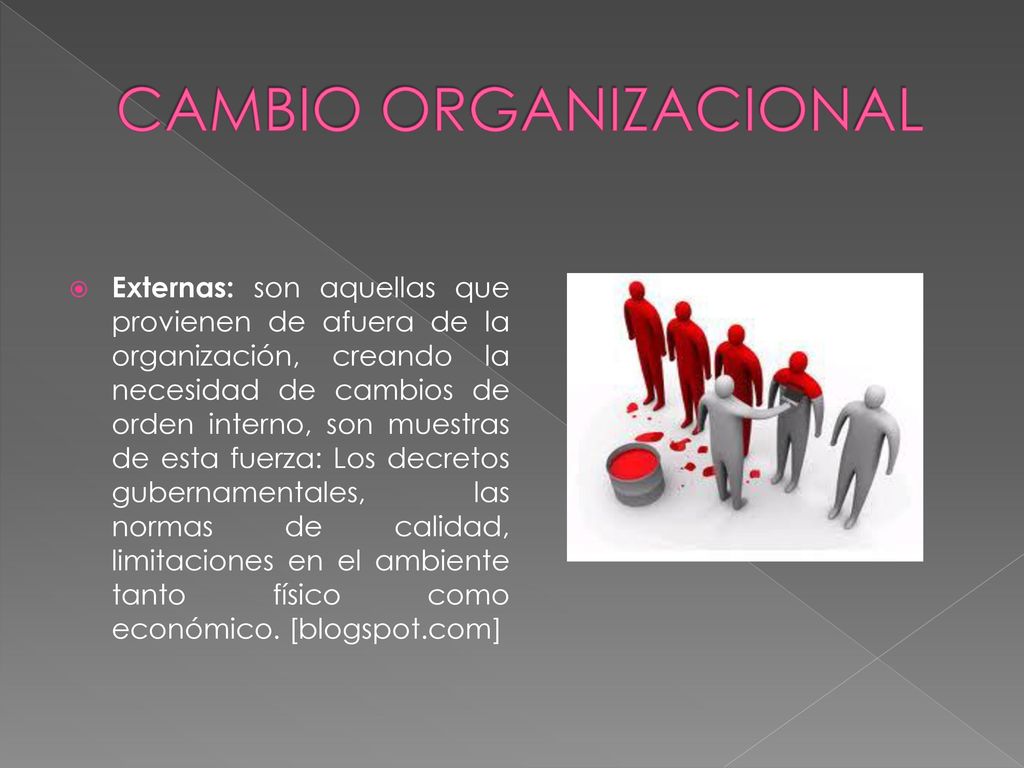 CAMBIO ORGANIZACIONAL

Externas: son aquellas que provienen de afuera de la organización, creando la necesidad de cambios de orden interno, son muestras de esta fuerza: Los decretos gubernamentales, las normas de calidad, limitaciones en el ambiente tanto físico como económico. [blogspot.com]